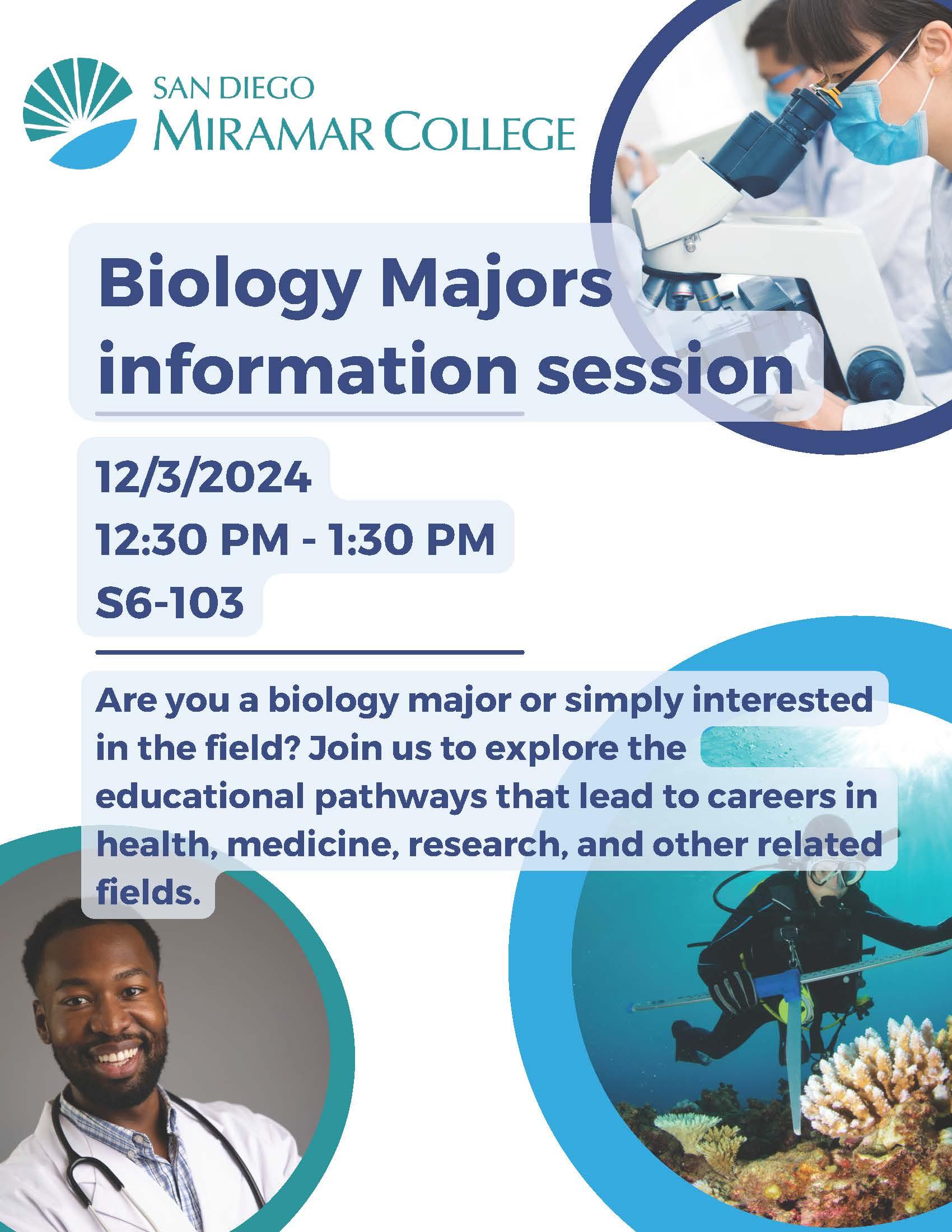 SAN DIEGO
MIRAMAR COLLEGE

Biology Majors information session

12/3/2024
12:30 PM - 1:30 PM
S6-103

Are you a biology major or simply interested in the field? Join us to explore the educational pathways that lead to careers in health, medicine, research, and other related fields.